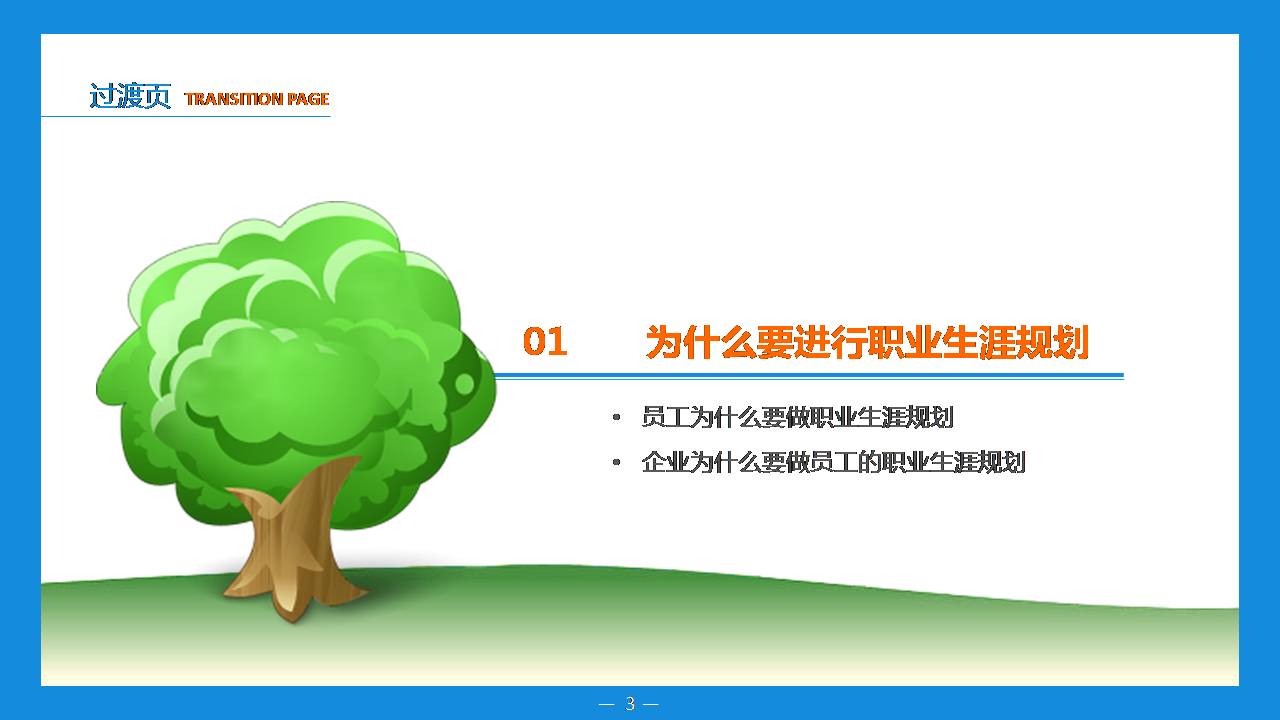 过渡页 TRANSITION PAGE

01 为什么要进行职业生涯规划

• 员工为什么要做职业生涯规划
• 企业为什么要做员工的职业生涯规划

— 3 —